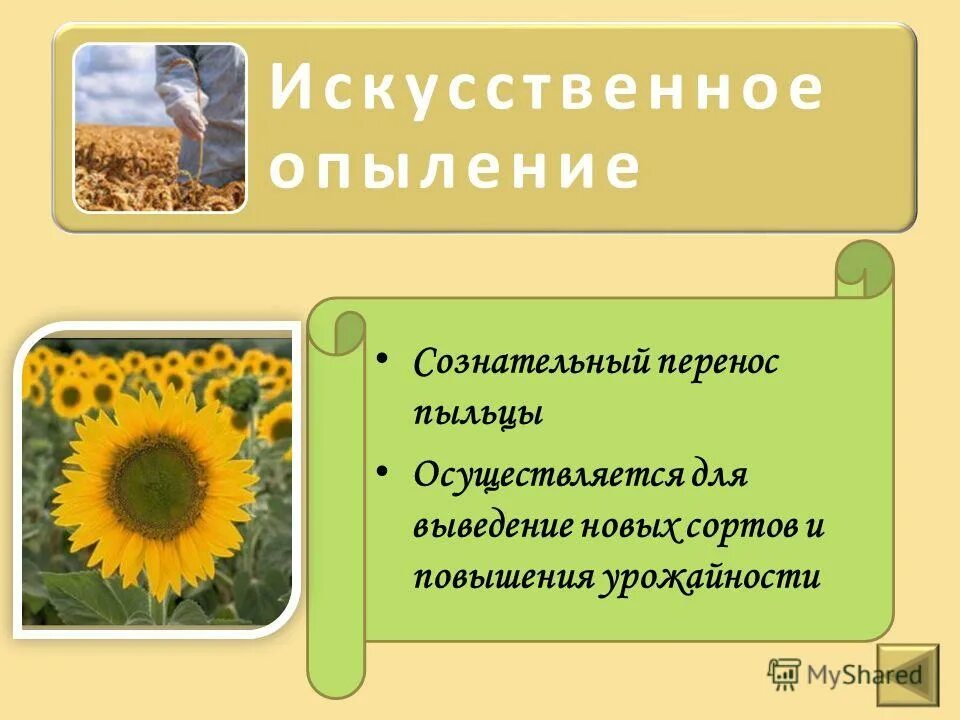 Искусственное опыление

• Сознательный перенос пыльцы

• Осуществляется для выведение новых сортов и повышения урожайности

MyShared